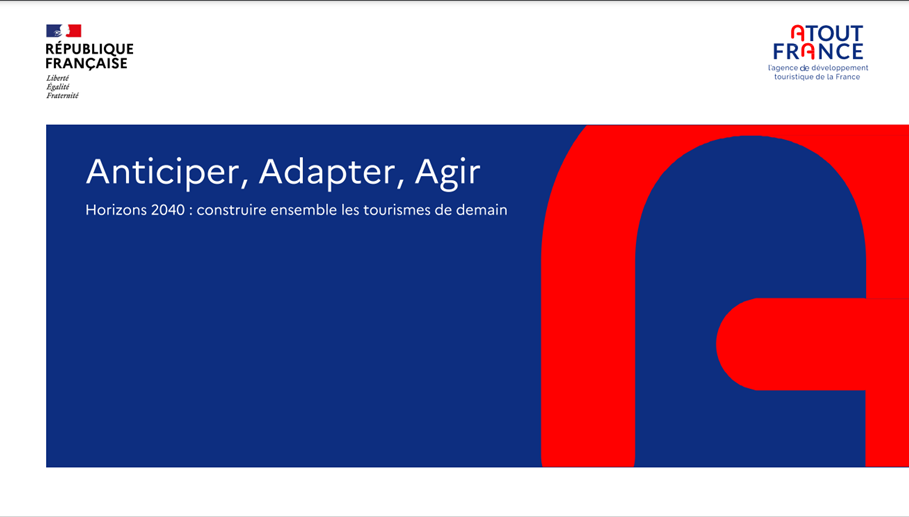 RÉPUBLIQUE FRANÇAISE
Liberté
Égalité
Fraternité

ATOUT FRANCE
L'agence de développement touristique de la France

Anticiper, Adapter, Agir

Horizons 2040 : construire ensemble les tourismes de demain